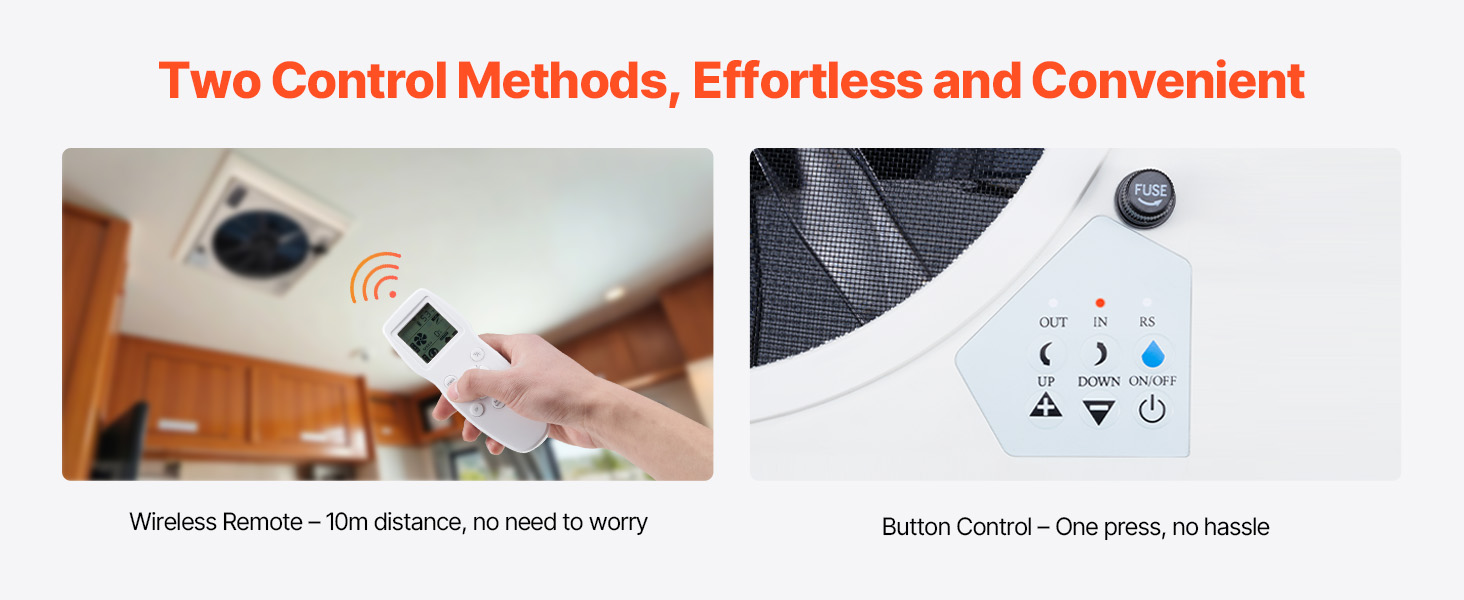 Two Control Methods, Effortless and Convenient

Wireless Remote – 10m distance, no need to worry

FUSE

OUT IN RS

UP DOWN ON/OFF

Button Control – One press, no hassle